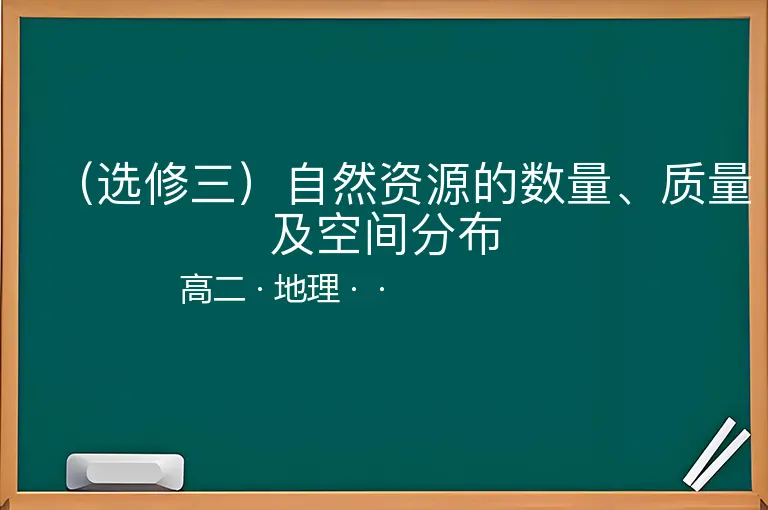 （选修三）自然资源的数量、质量及空间分布

高二 · 地理 · ·